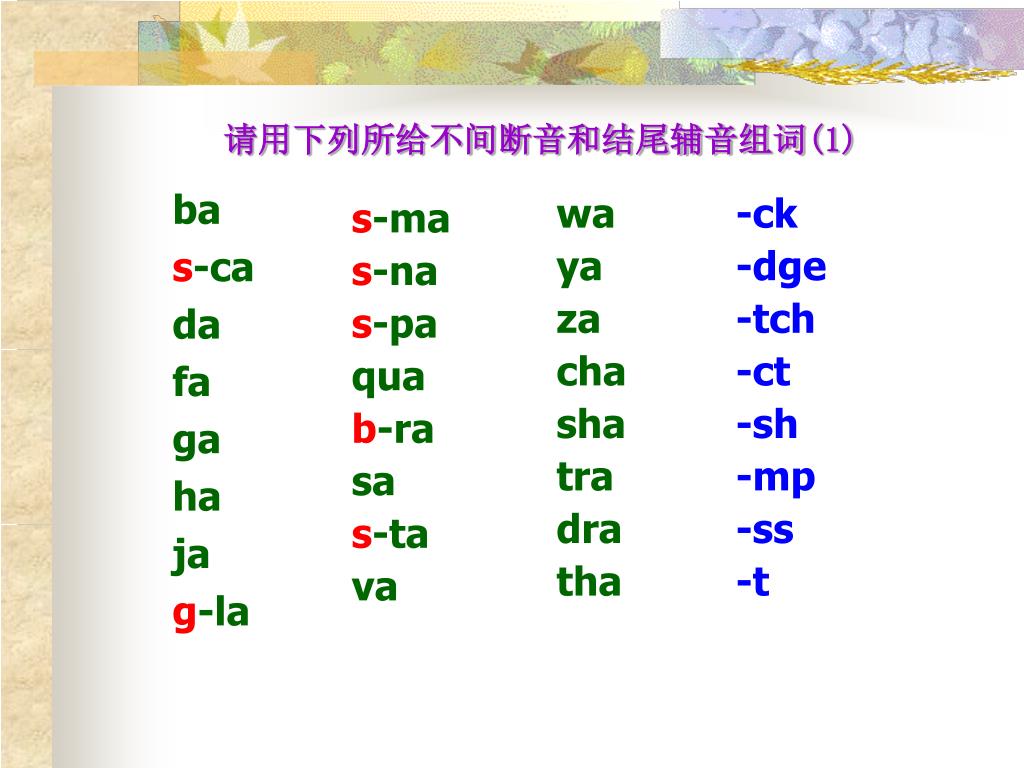 请用下列所给不间断音和结尾辅音组词(1)

ba
s-ca
da
fa
ga
ha
ja
g-la

s-ma
s-na
s-pa
qua
b-ra
sa
s-ta
va

wa
ya
za
cha
sha
tra
dra
tha

-ck
-dge
-tch
-ct
-sh
-mp
-ss
-t